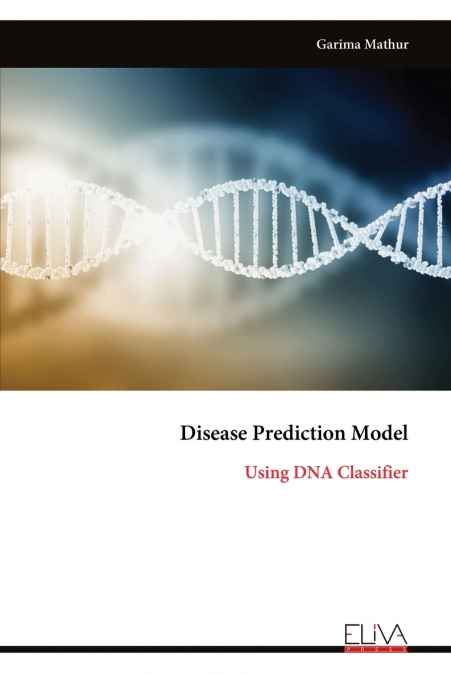 Garima Mathur

Disease Prediction Model

Using DNA Classifier

ELIVA
PRESS